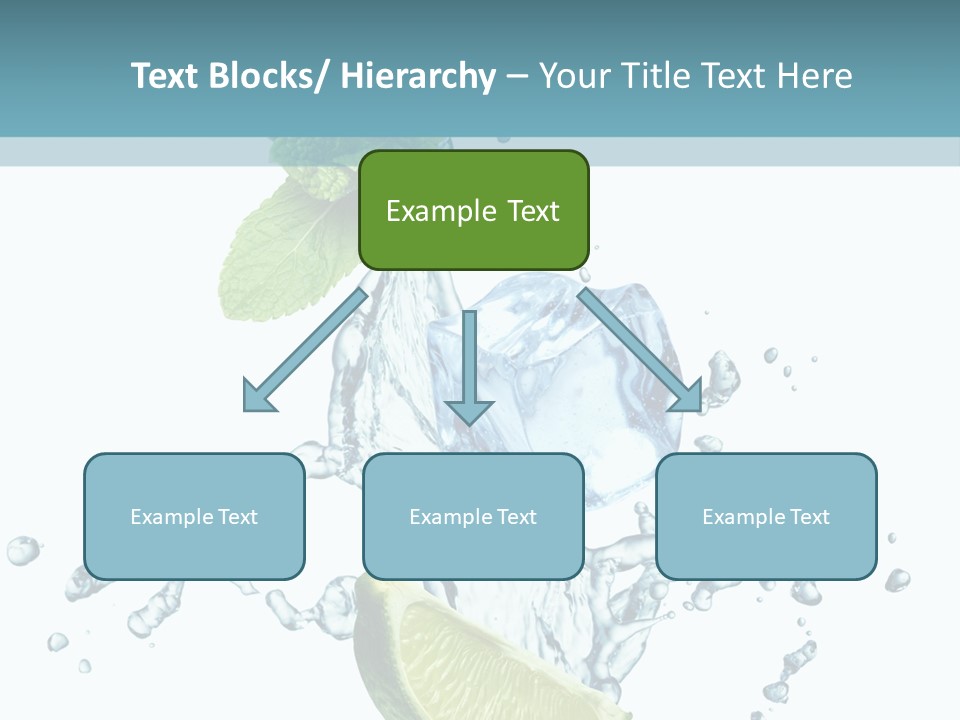 Text Blocks/ Hierarchy – Your Title Text Here

Example Text

Example Text

Example Text

Example Text